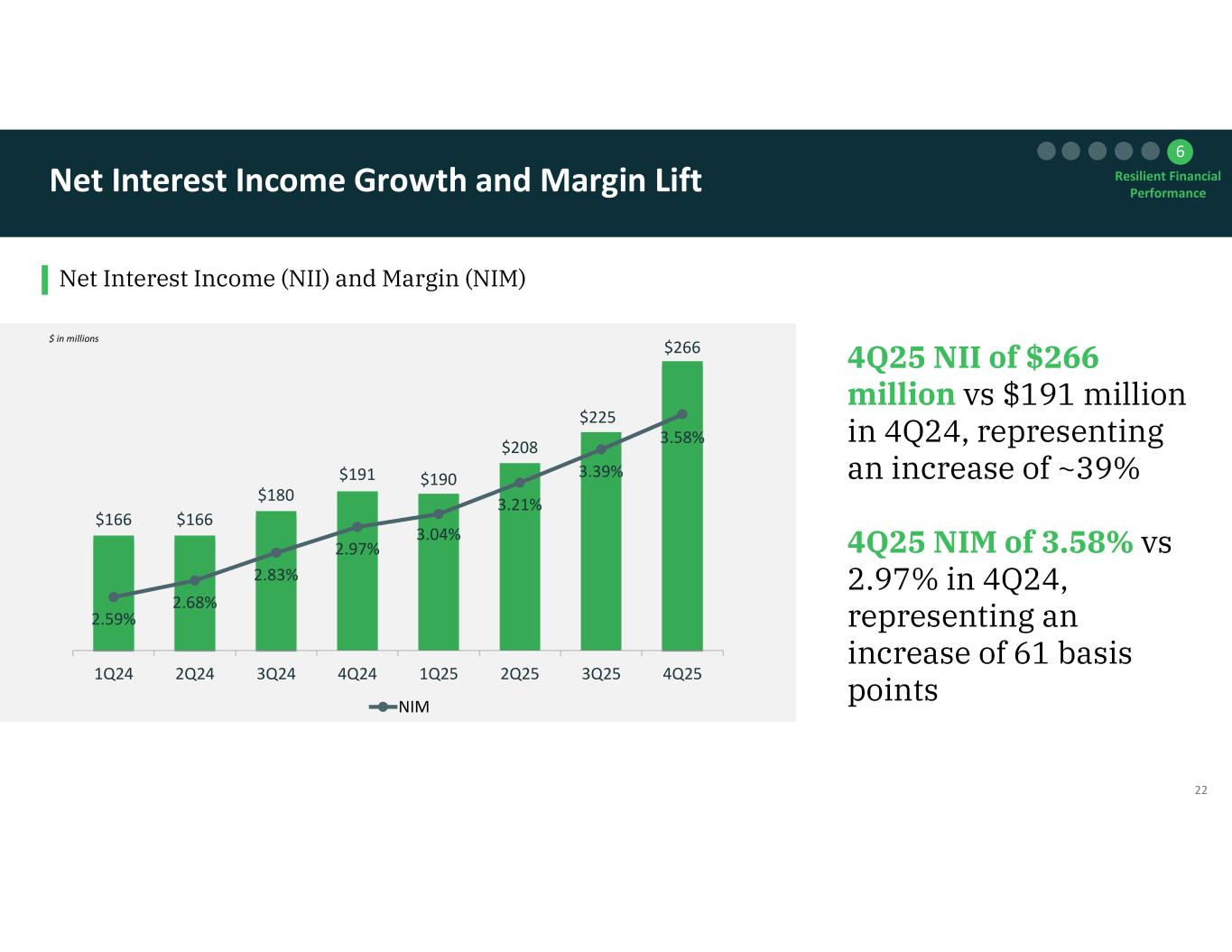 Net Interest Income Growth and Margin Lift

6
Resilient Financial Performance

Net Interest Income (NII) and Margin (NIM)

$ in millions

$166 $166 $180 $191 $190 $208 $225 $266

2.59% 2.68% 2.83% 2.97% 3.04% 3.21% 3.39% 3.58%

1Q24 2Q24 3Q24 4Q24 1Q25 2Q25 3Q25 4Q25

NIM

4Q25 NII of $266 million vs $191 million in 4Q24, representing an increase of ~39%

4Q25 NIM of 3.58% vs 2.97% in 4Q24, representing an increase of 61 basis points

22